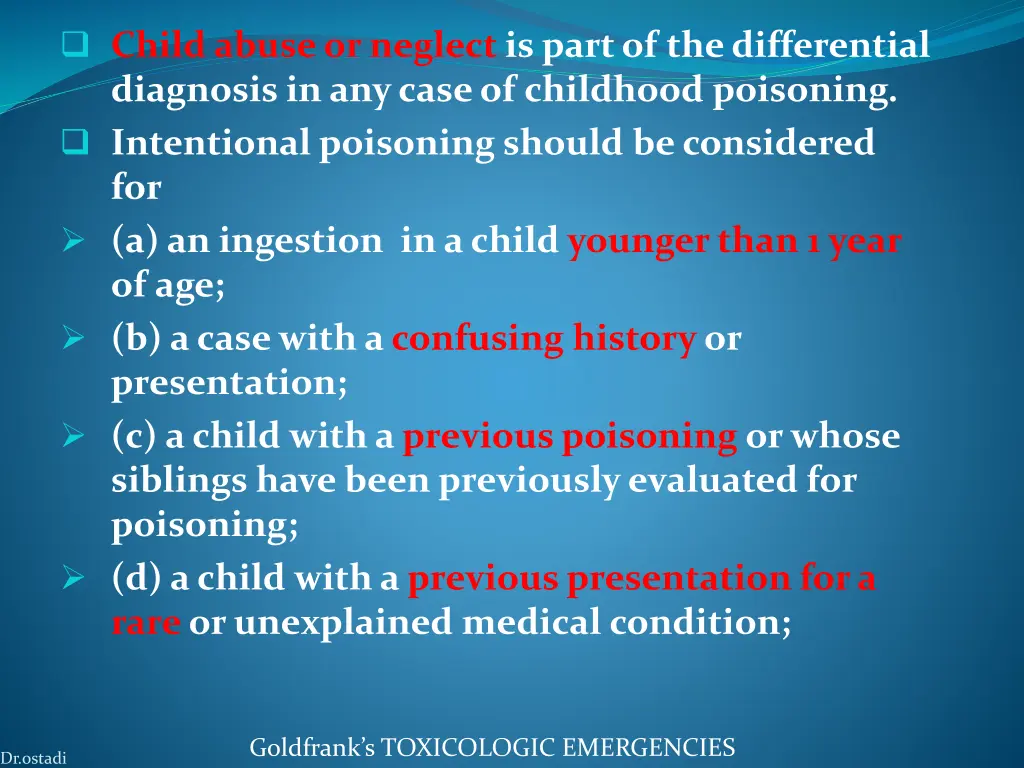 Child abuse or neglect is part of the differential diagnosis in any case of childhood poisoning.

Intentional poisoning should be considered for

(a) an ingestion in a child younger than 1 year of age;

(b) a case with a confusing history or presentation;

(c) a child with a previous poisoning or whose siblings have been previously evaluated for poisoning;

(d) a child with a previous presentation for a rare or unexplained medical condition;

Goldfrank's TOXICOLOGIC EMERGENCIES

Dr.ostadi